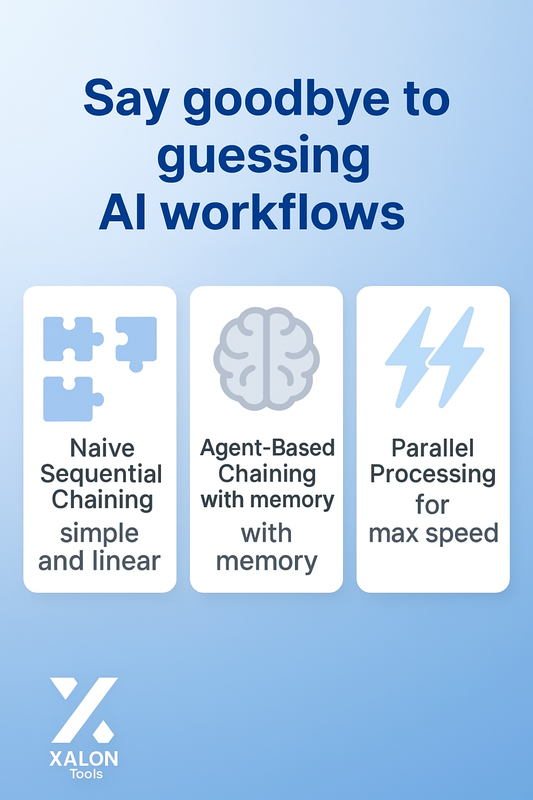 Say goodbye to guessing AI workflows

Naive Sequential Chaining
simple and linear

Agent-Based Chaining with memory
with memory

Parallel Processing
for max speed

XALON
Tools